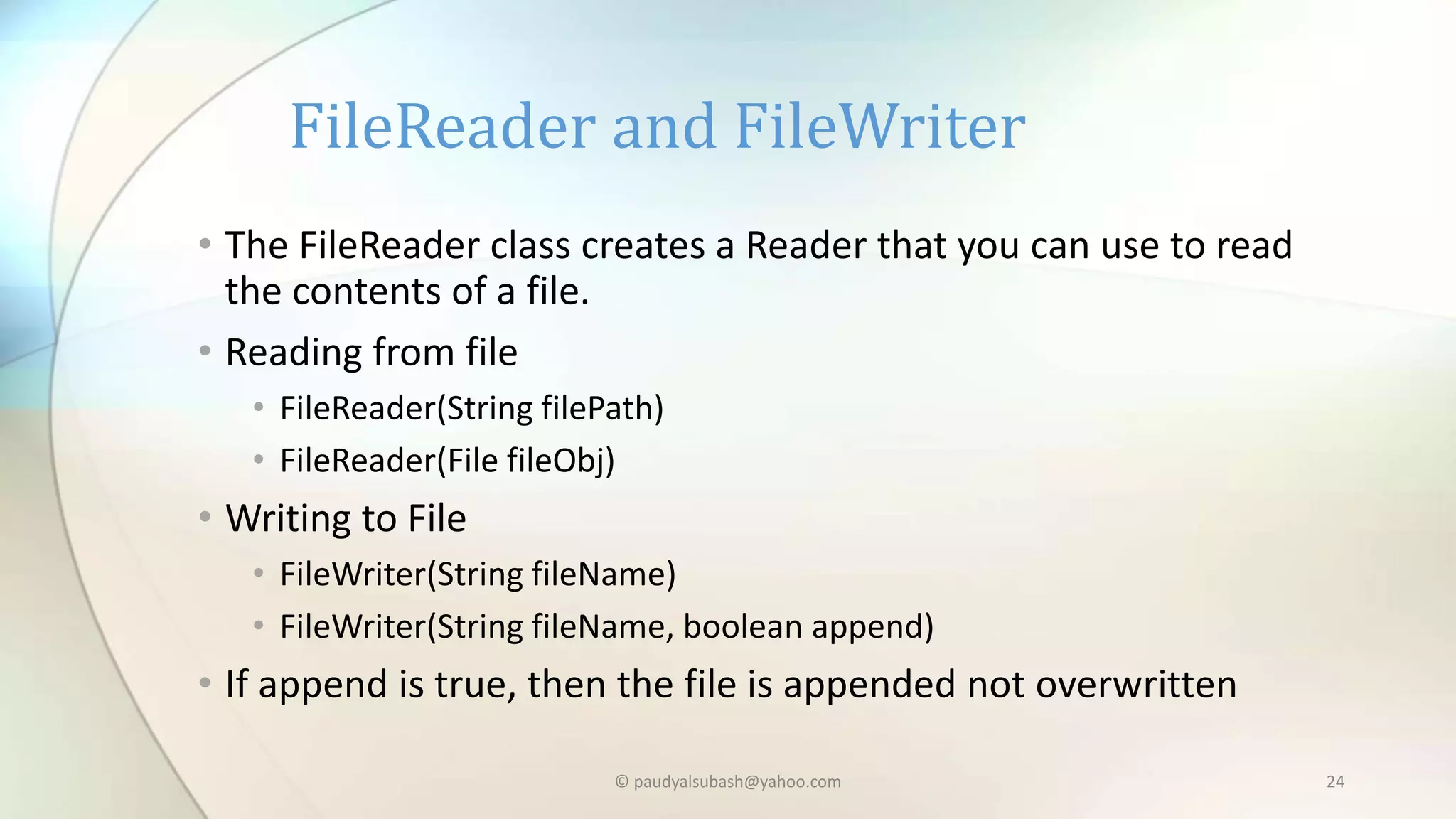 FileReader and FileWriter

• The FileReader class creates a Reader that you can use to read the contents of a file.
• Reading from file
  • FileReader(String filePath)
  • FileReader(File fileObj)
• Writing to File
  • FileWriter(String fileName)
  • FileWriter(String fileName, boolean append)
• If append is true, then the file is appended not overwritten

© paudyalsubash@yahoo.com

24